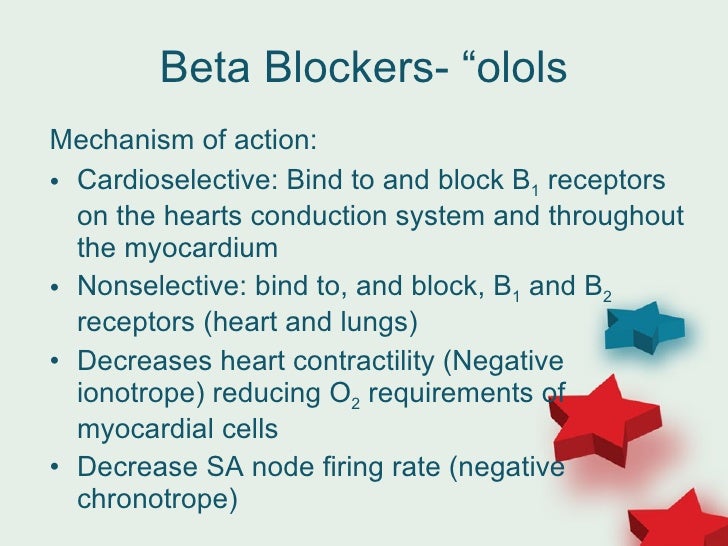 Beta Blockers- “olols

Mechanism of action:

• Cardioselective: Bind to and block $B_1$ receptors on the hearts conduction system and throughout the myocardium

• Nonselective: bind to, and block, $B_1$ and $B_2$ receptors (heart and lungs)

• Decreases heart contractility (Negative ionotrope) reducing $O_2$ requirements of myocardial cells

• Decrease SA node firing rate (negative chronotrope)